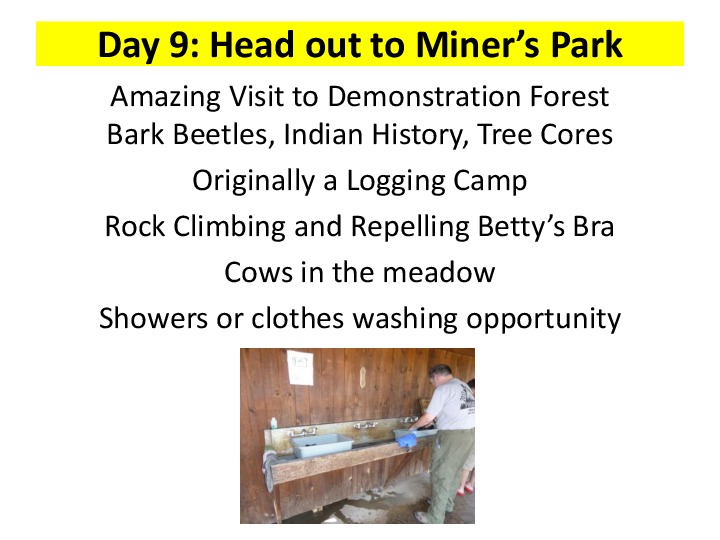 Day 9: Head out to Miner's Park

Amazing Visit to Demonstration Forest
Bark Beetles, Indian History, Tree Cores

Originally a Logging Camp

Rock Climbing and Repelling Betty's Bra

Cows in the meadow

Showers or clothes washing opportunity